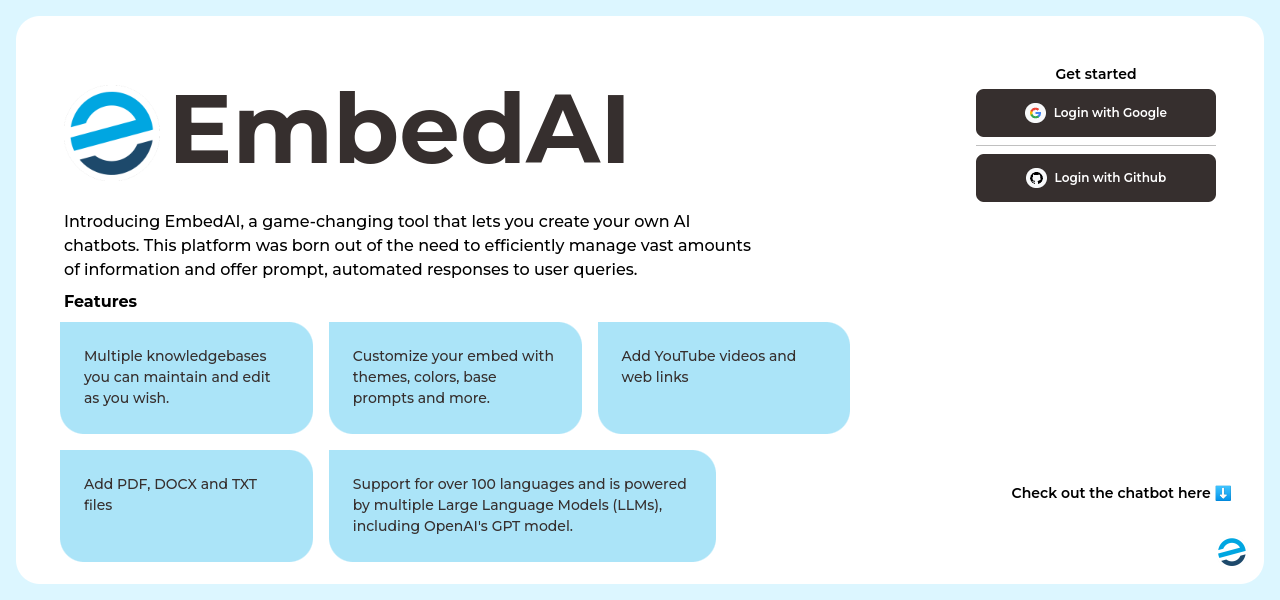 EmbedAI

Introducing EmbedAI, a game-changing tool that lets you create your own AI chatbots. This platform was born out of the need to efficiently manage vast amounts of information and offer prompt, automated responses to user queries.

Features

Multiple knowledgebases you can maintain and edit as you wish.

Customize your embed with themes, colors, base prompts and more.

Add YouTube videos and web links

Add PDF, DOCX and TXT files

Support for over 100 languages and is powered by multiple Large Language Models (LLMs), including OpenAI's GPT model.

Get started

Login with Google

Login with Github

Check out the chatbot here ⬇️